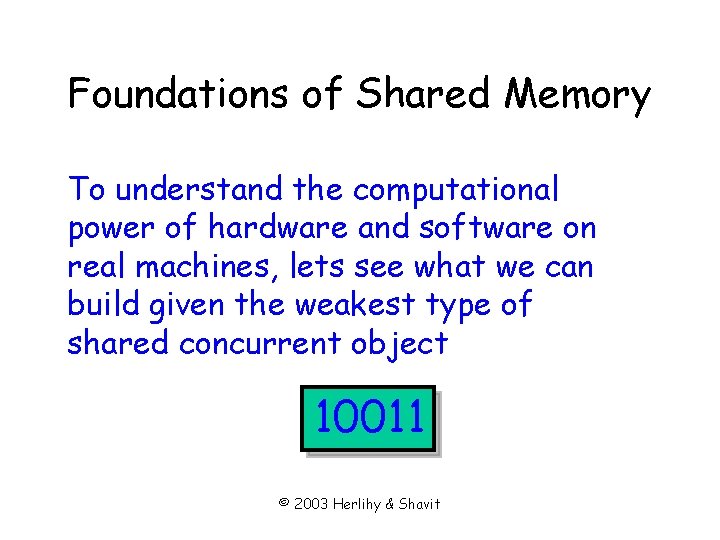 Foundations of Shared Memory

To understand the computational power of hardware and software on real machines, lets see what we can build given the weakest type of shared concurrent object

10011

© 2003 Herlihy & Shavit